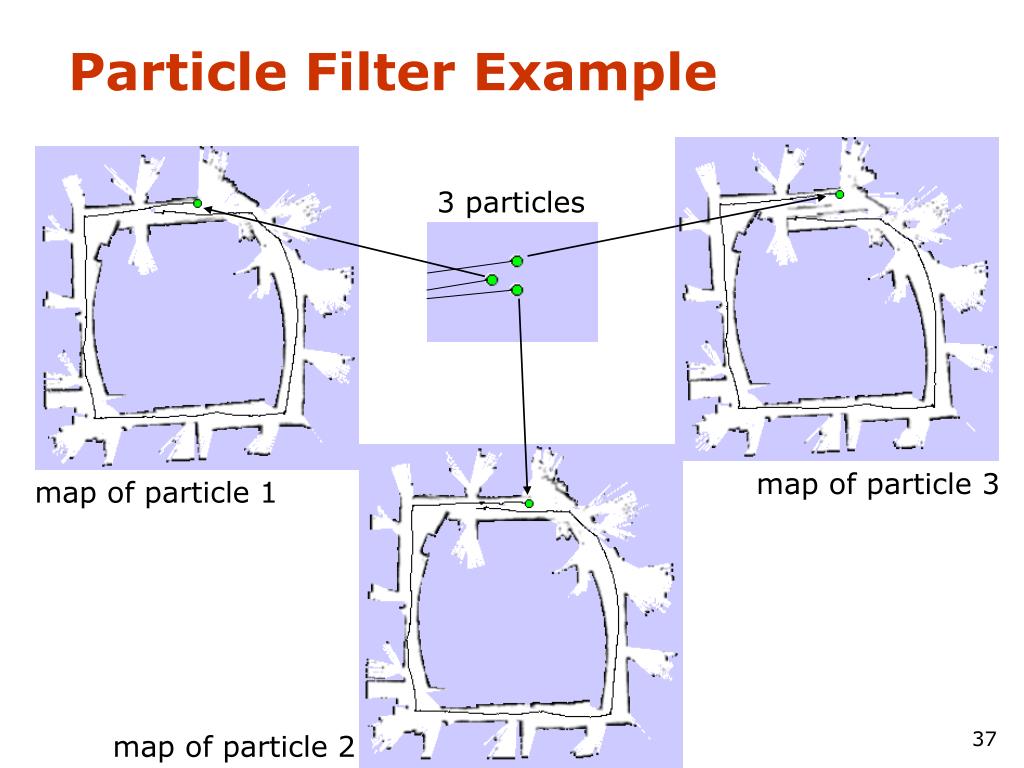 Particle Filter Example

3 particles

map of particle 1

map of particle 3

map of particle 2

37